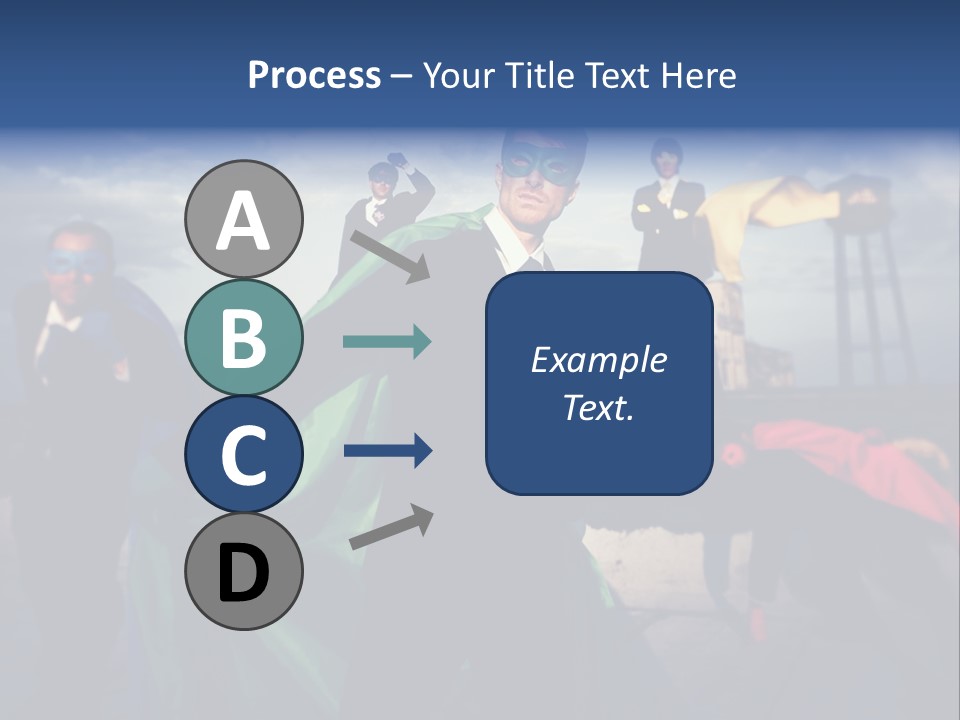 Process – Your Title Text Here

A
B
C
D

Example Text.